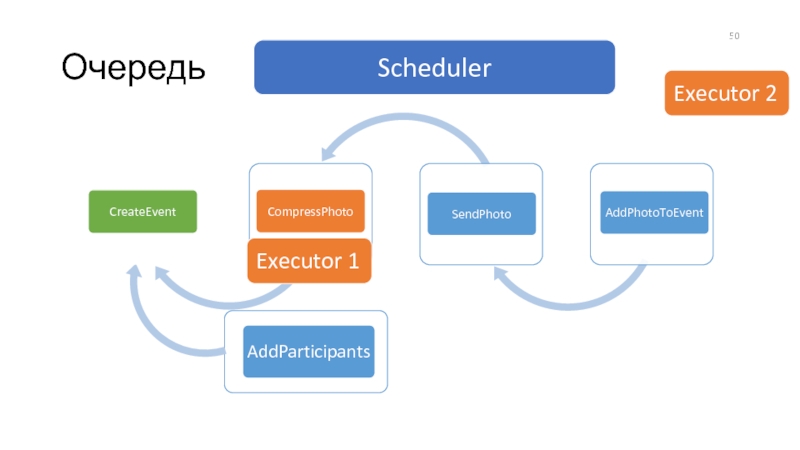 50

Очередь

Scheduler

Executor 2

CreateEvent

CompressPhoto

SendPhoto

AddPhotoToEvent

Executor 1

AddParticipants